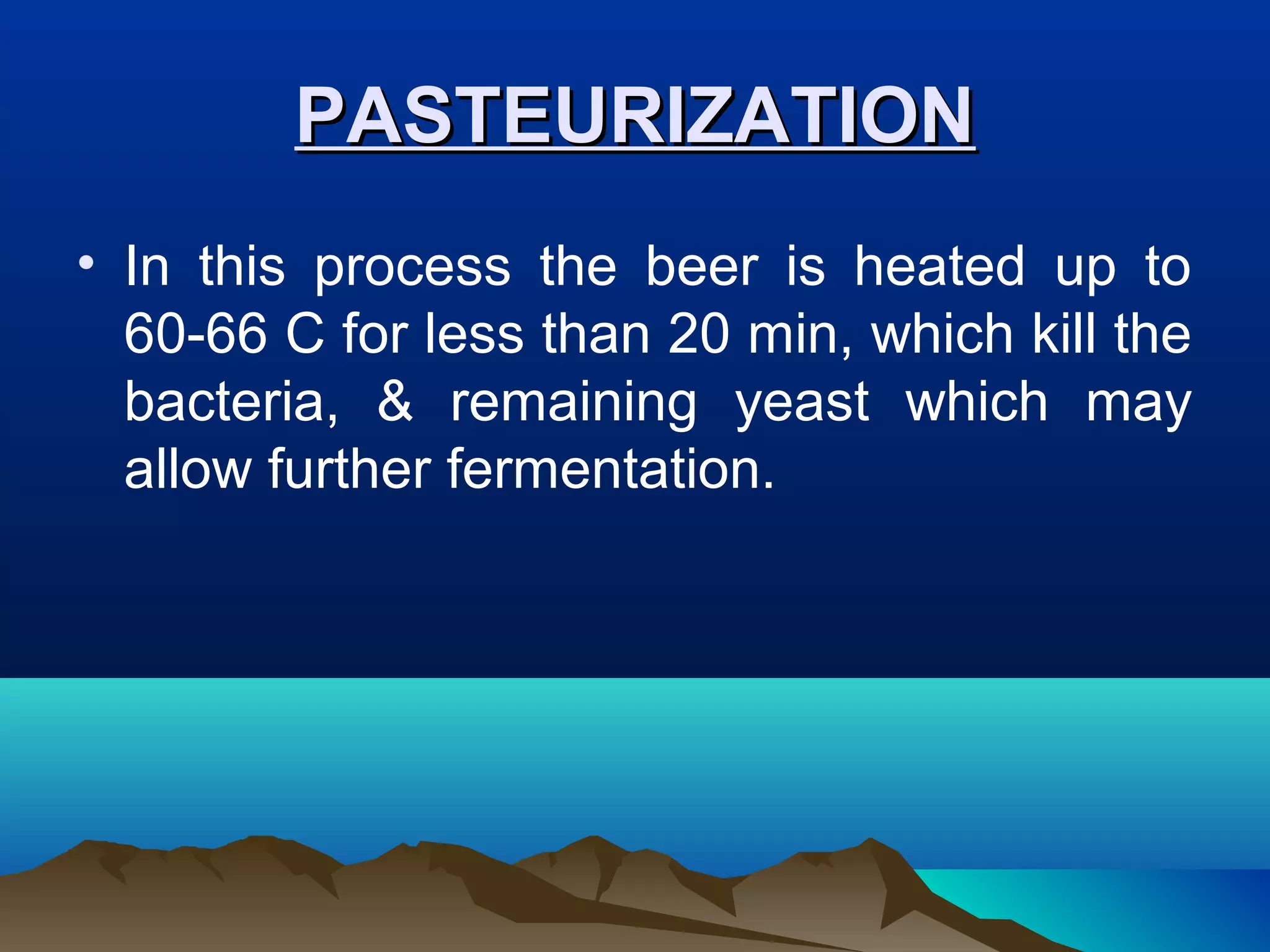 PASTEURIZATION

• In this process the beer is heated up to 60-66 C for less than 20 min, which kill the bacteria, & remaining yeast which may allow further fermentation.